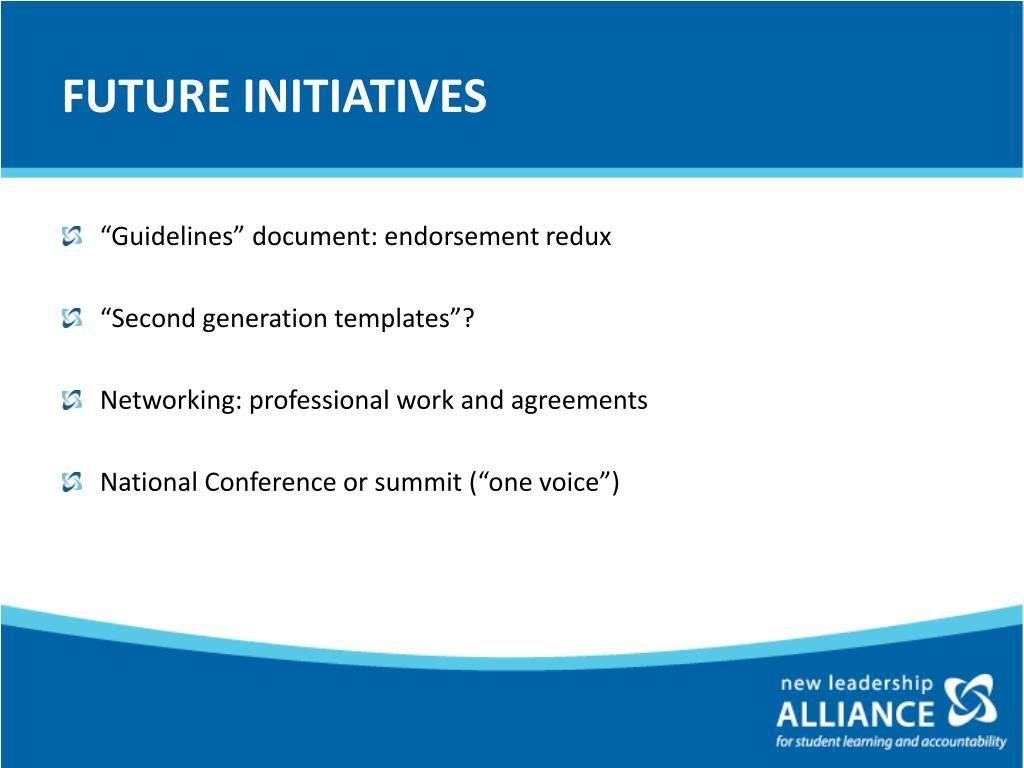 FUTURE INITIATIVES

“Guidelines” document: endorsement redux

“Second generation templates”?

Networking: professional work and agreements

National Conference or summit (“one voice”)

new leadership ALLIANCE for student learning and accountability